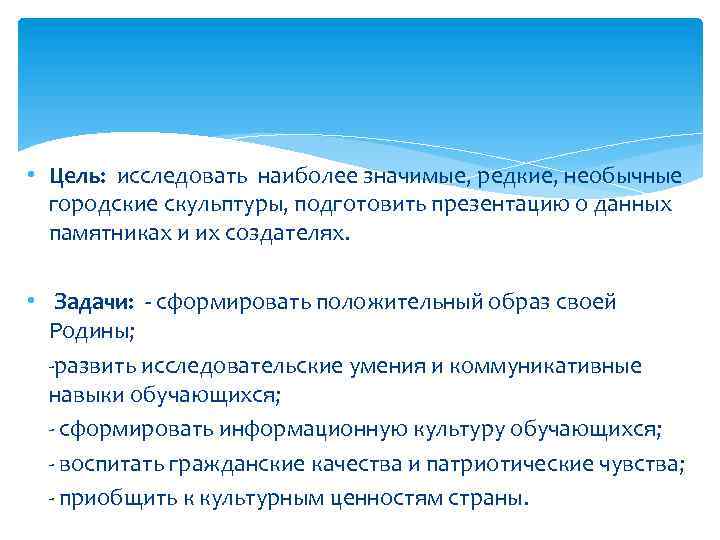 • Цель: исследовать наиболее значимые, редкие, необычные городские скульптуры, подготовить презентацию о данных памятниках и их создателях.

• Задачи: - сформировать положительный образ своей Родины;

-развить исследовательские умения и коммуникативные навыки обучающихся;

- сформировать информационную культуру обучающихся;

- воспитать гражданские качества и патриотические чувства;

- приобщить к культурным ценностям страны.